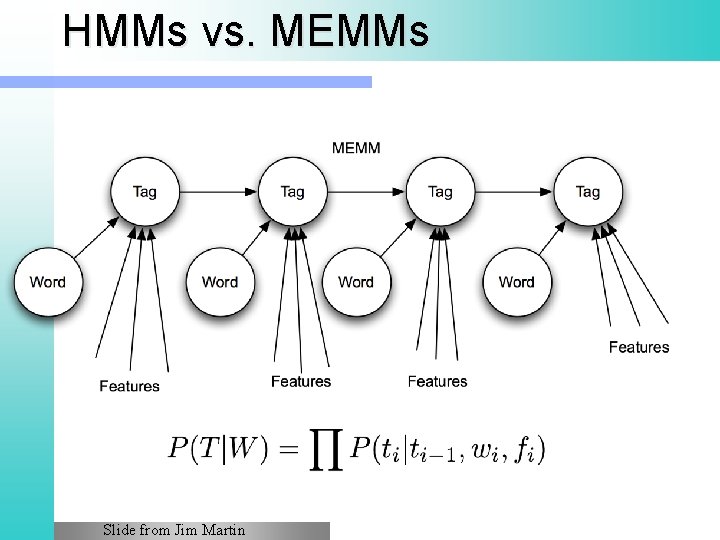 HMMs vs. MEMMs

MEMM

Tag
Tag
Tag
Tag

Word
Word
Word
Word

Features
Features
Features
Features

$P(T|W) = \prod P(t_i|t_{i-1}, w_i, f_i)$

Slide from Jim Martin